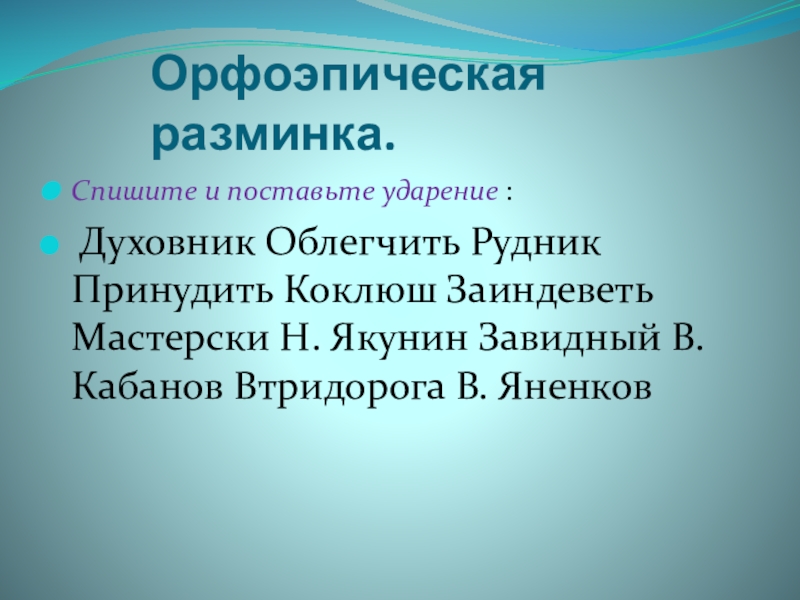 Орфоэпическая разминка.

Спишите и поставьте ударение :

Духовник Облегчить Рудник Принудить Коклюш Заиндеветь Мастерски Н. Якунин Завидный В. Кабанов Втридорога В. Яненков